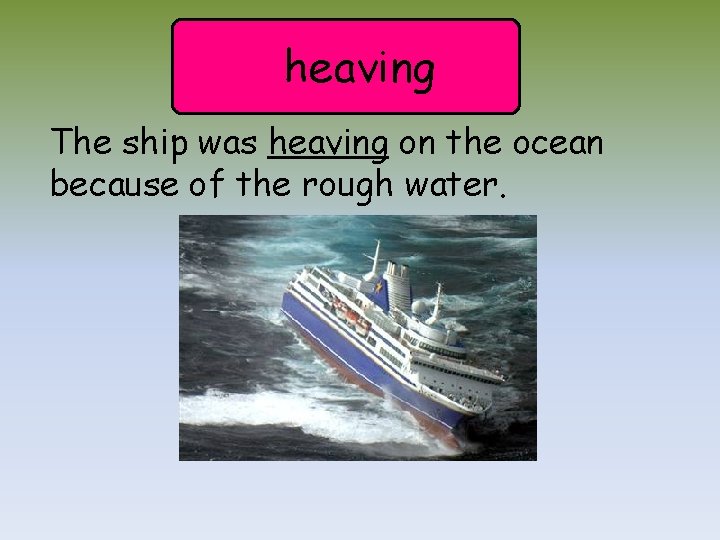 heaving

The ship was heaving on the ocean because of the rough water.